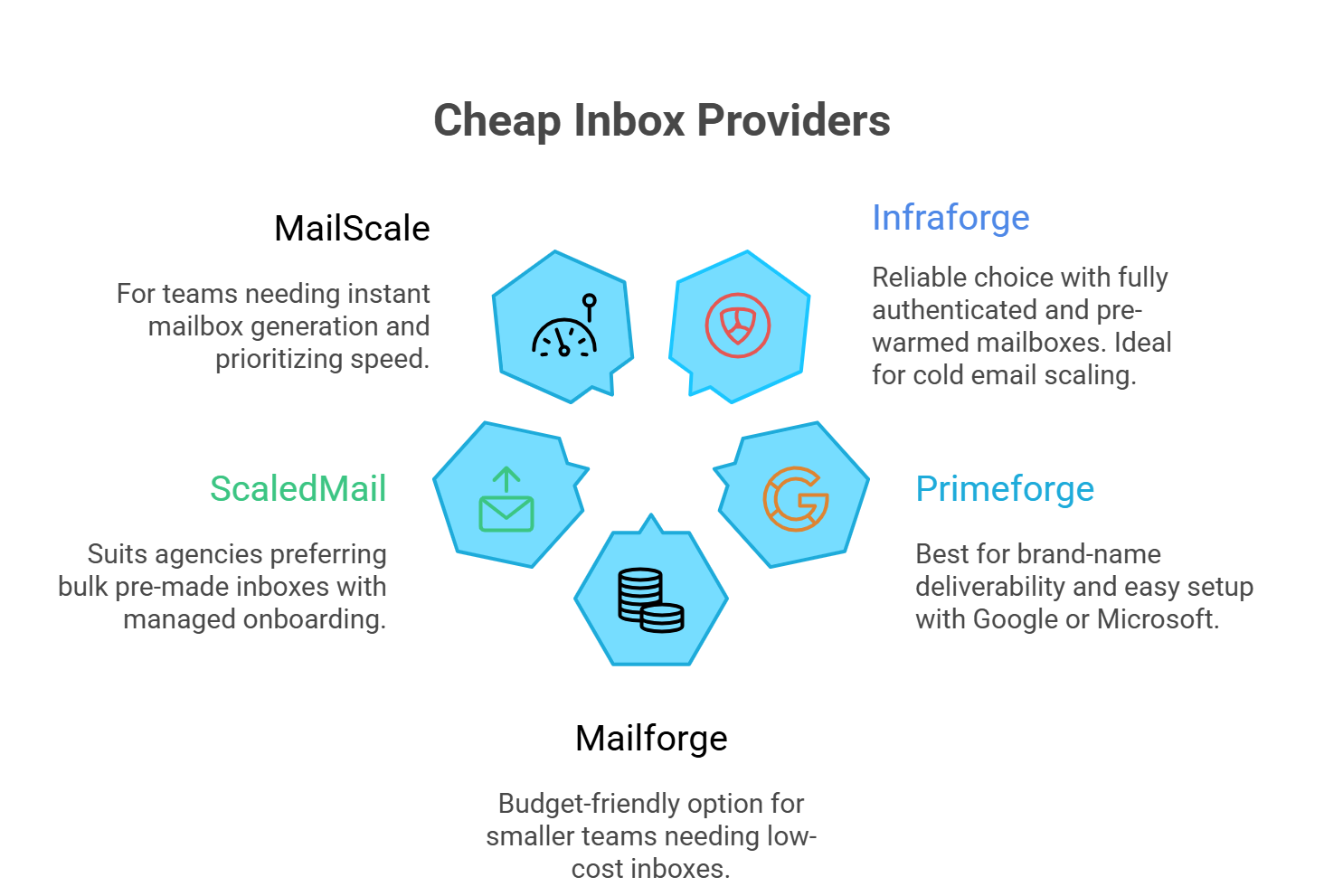 Cheap Inbox Providers

MailScale

For teams needing instant mailbox generation and prioritizing speed.

Infraforge

Reliable choice with fully authenticated and pre-warmed mailboxes. Ideal for cold email scaling.

ScaledMail

Suits agencies preferring bulk pre-made inboxes with managed onboarding.

Primeforge

Best for brand-name deliverability and easy setup with Google or Microsoft.

Mailforge

Budget-friendly option for smaller teams needing low-cost inboxes.